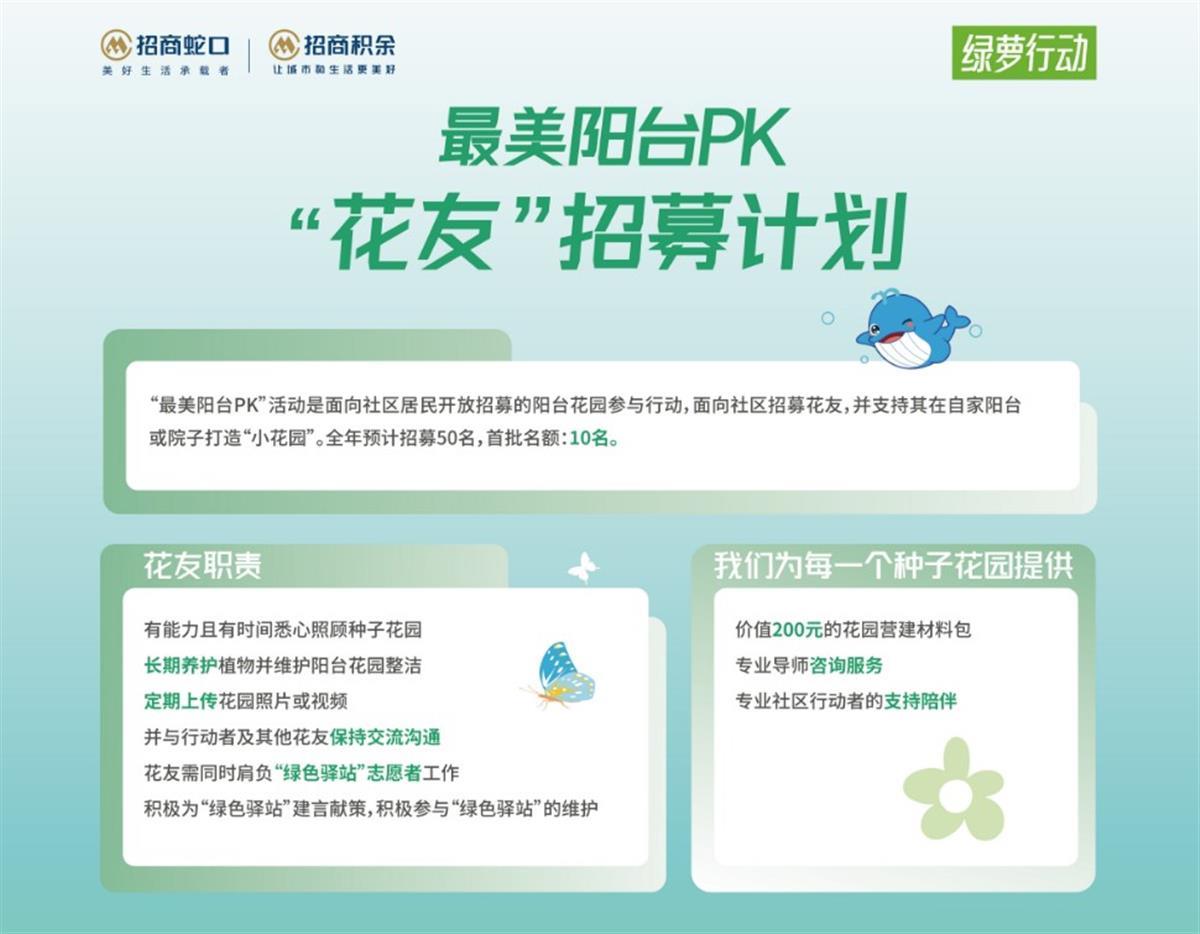 招商蛇口
美好生活承载者

招商积余
让城市和生活更美好

绿萝行动

最美阳台PK
“花友”招募计划

“最美阳台PK”活动是面向社区居民开放招募的阳台花园参与行动，面向社区招募花友，并支持其在自家阳台或院子打造“小花园”。全年预计招募50名，首批名额：10名。

花友职责

有能力且有时间悉心照顾种子花园
长期养护植物并维护阳台花园整洁
定期上传花园照片或视频
并与行动者及其他花友保持交流沟通
花友需同时肩负“绿色驿站”志愿者工作
积极为“绿色驿站”建言献策，积极参与“绿色驿站”的维护

我们为每一个种子花园提供

价值200元的花园营建材料包
专业导师咨询服务
专业社区行动者的支持陪伴